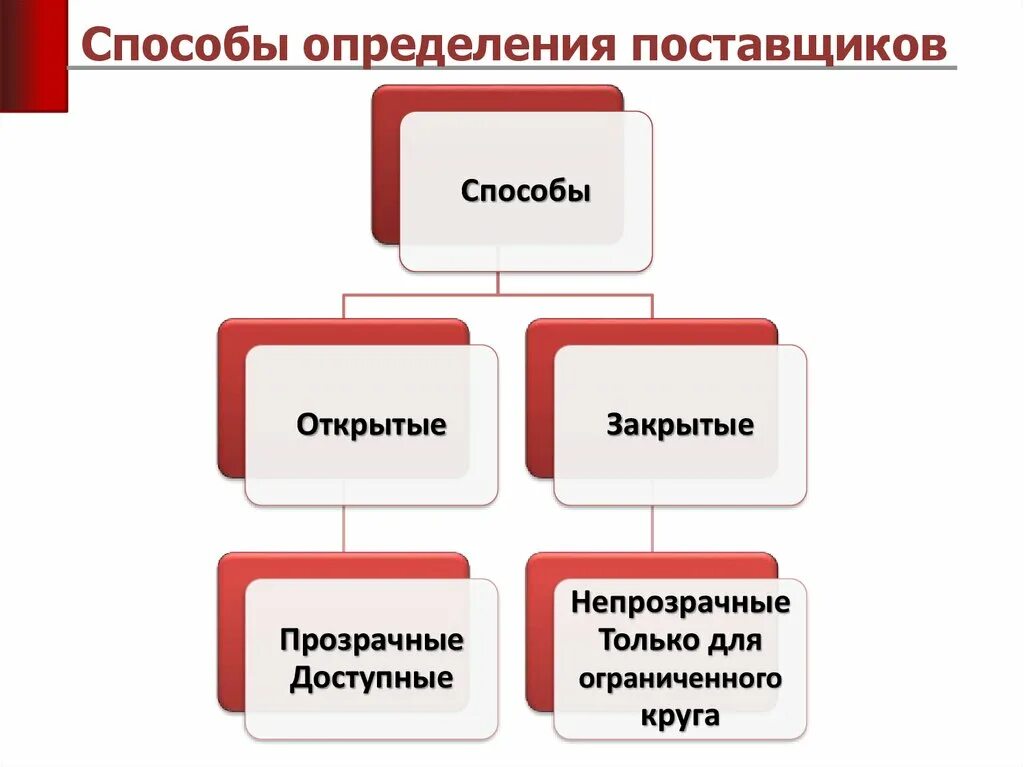 Способы определения поставщиков

Способы

Открытые

Закрытые

Прозрачные
Доступные

Непрозрачные
Только для ограниченного круга